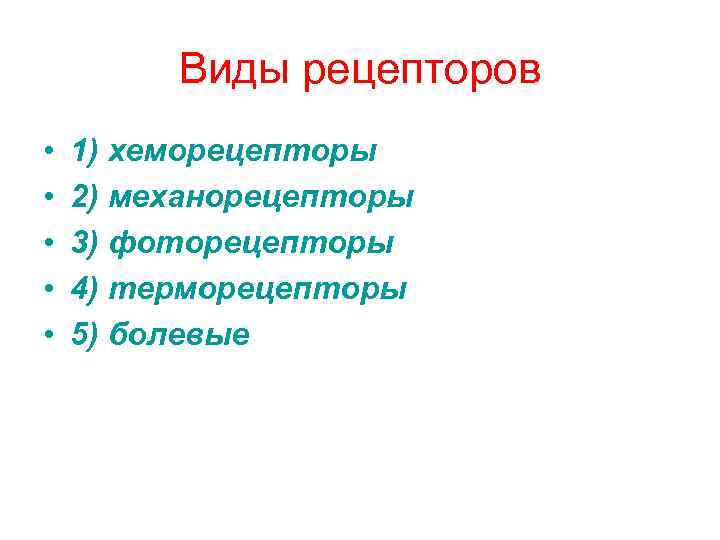 Виды рецепторов

• 1) хеморецепторы
• 2) механорецепторы
• 3) фоторецепторы
• 4) терморецепторы
• 5) болевые